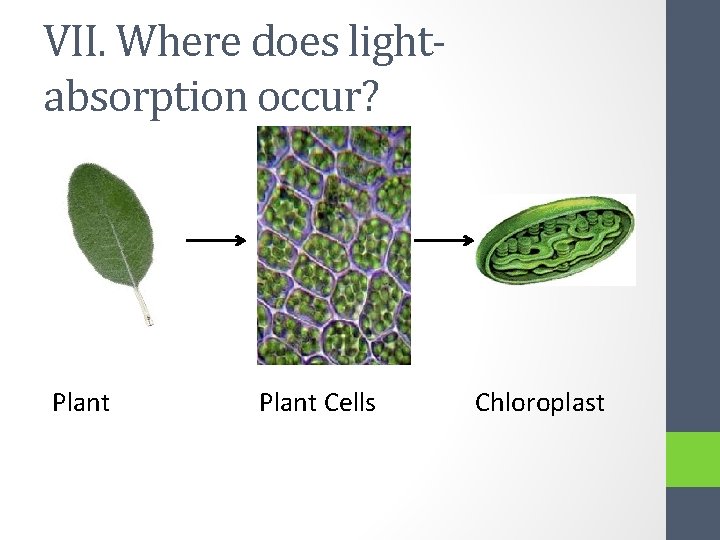 VII. Where does light-absorption occur?

Plant

Plant Cells

Chloroplast